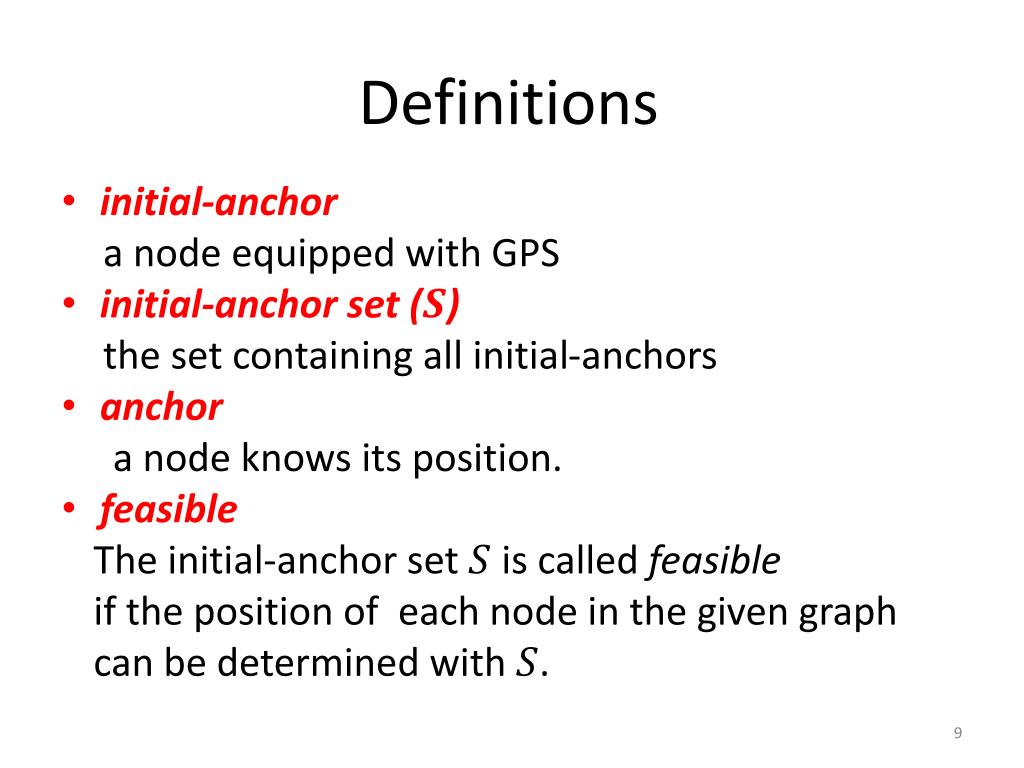 Definitions

• initial-anchor
a node equipped with GPS
• initial-anchor set ($S$)
the set containing all initial-anchors
• anchor
a node knows its position.
• feasible
The initial-anchor set $S$ is called feasible if the position of each node in the given graph can be determined with $S$.

9